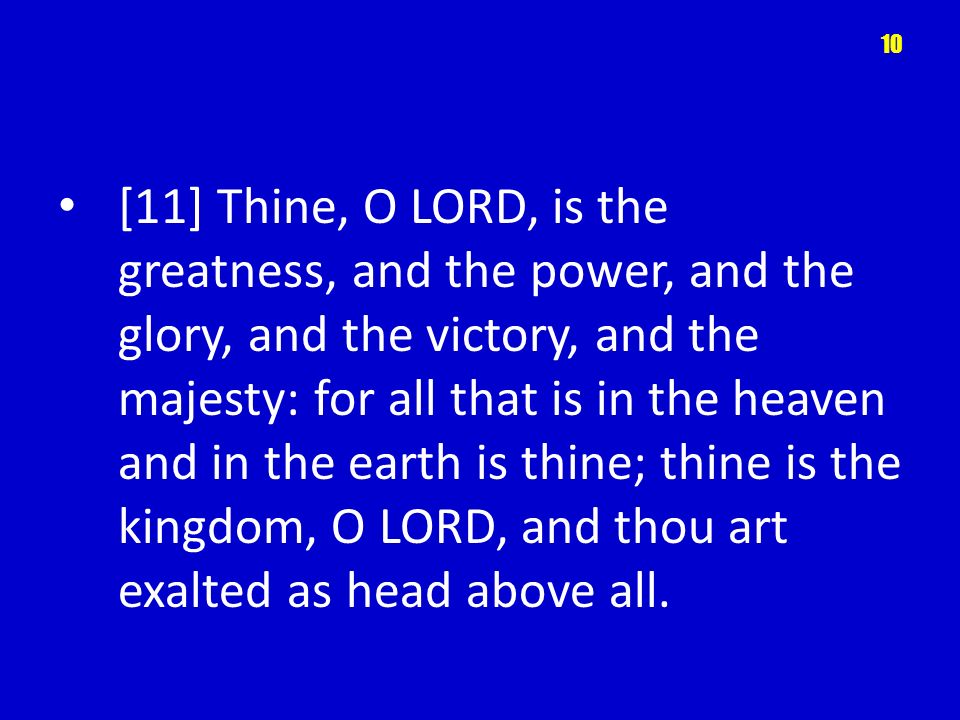 10

• [11] Thine, O LORD, is the greatness, and the power, and the glory, and the victory, and the majesty: for all that is in the heaven and in the earth is thine; thine is the kingdom, O LORD, and thou art exalted as head above all.